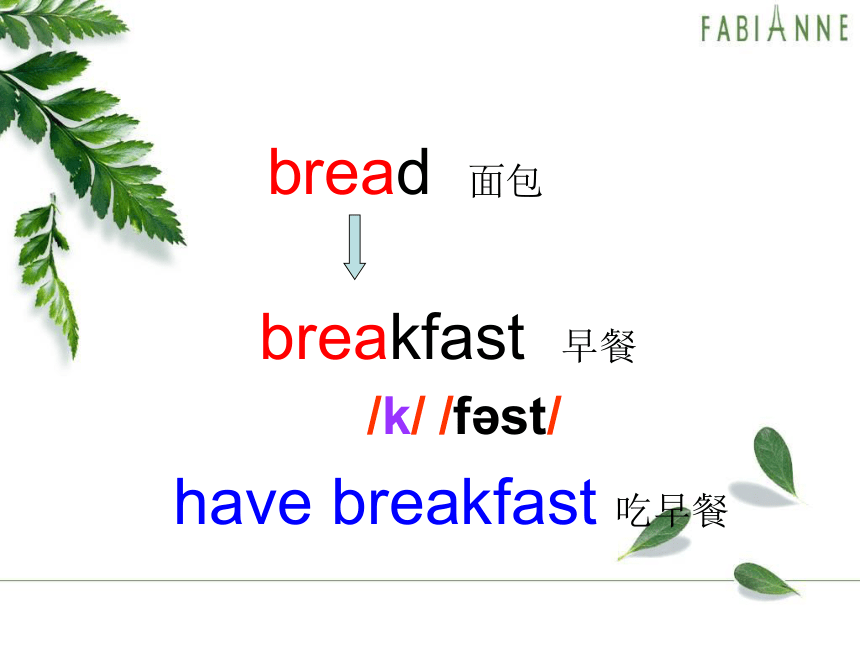 FABIANNE

bread 面包

breakfast 早餐

/k/ /fəst/

have breakfast 吃早餐